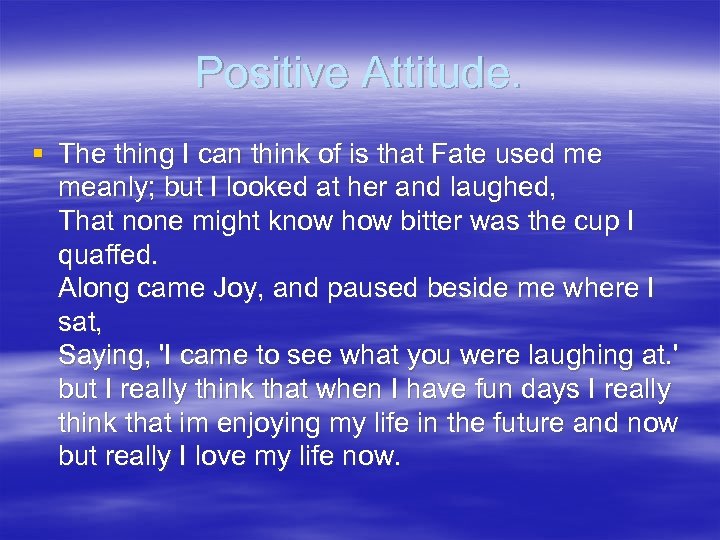 Positive Attitude.

▪ The thing I can think of is that Fate used me meanly; but I looked at her and laughed,
That none might know how bitter was the cup I quaffed.
Along came Joy, and paused beside me where I sat,
Saying, 'I came to see what you were laughing at.'
but I really think that when I have fun days I really think that im enjoying my life in the future and now but really I love my life now.